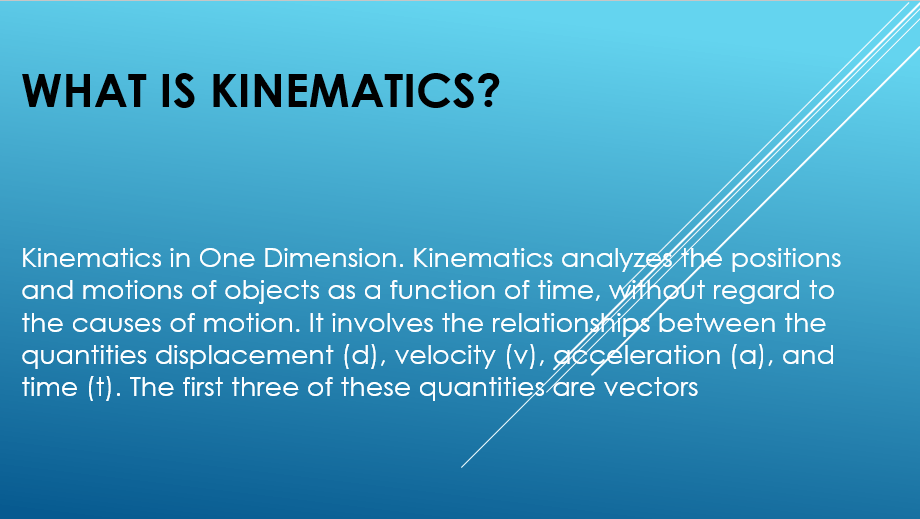 WHAT IS KINEMATICS?

Kinematics in One Dimension. Kinematics analyzes the positions and motions of objects as a function of time, without regard to the causes of motion. It involves the relationships between the quantities displacement (d), velocity (v), acceleration (a), and time (t). The first three of these quantities are vectors